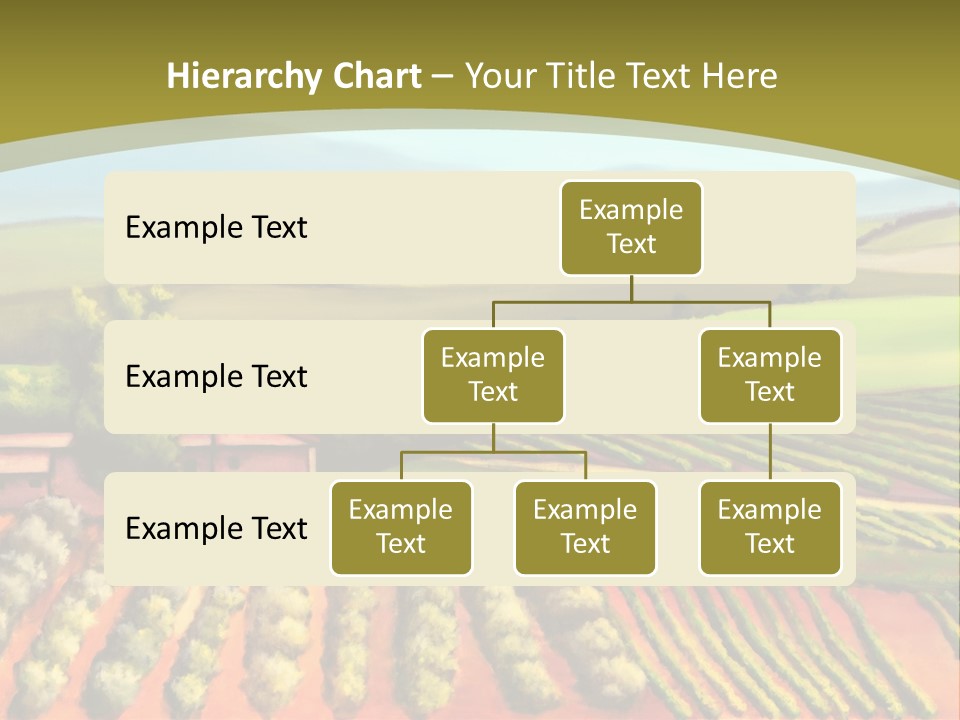 Hierarchy Chart – Your Title Text Here

Example Text

Example Text

Example Text

Example Text

Example Text

Example Text

Example Text

Example Text

Example Text